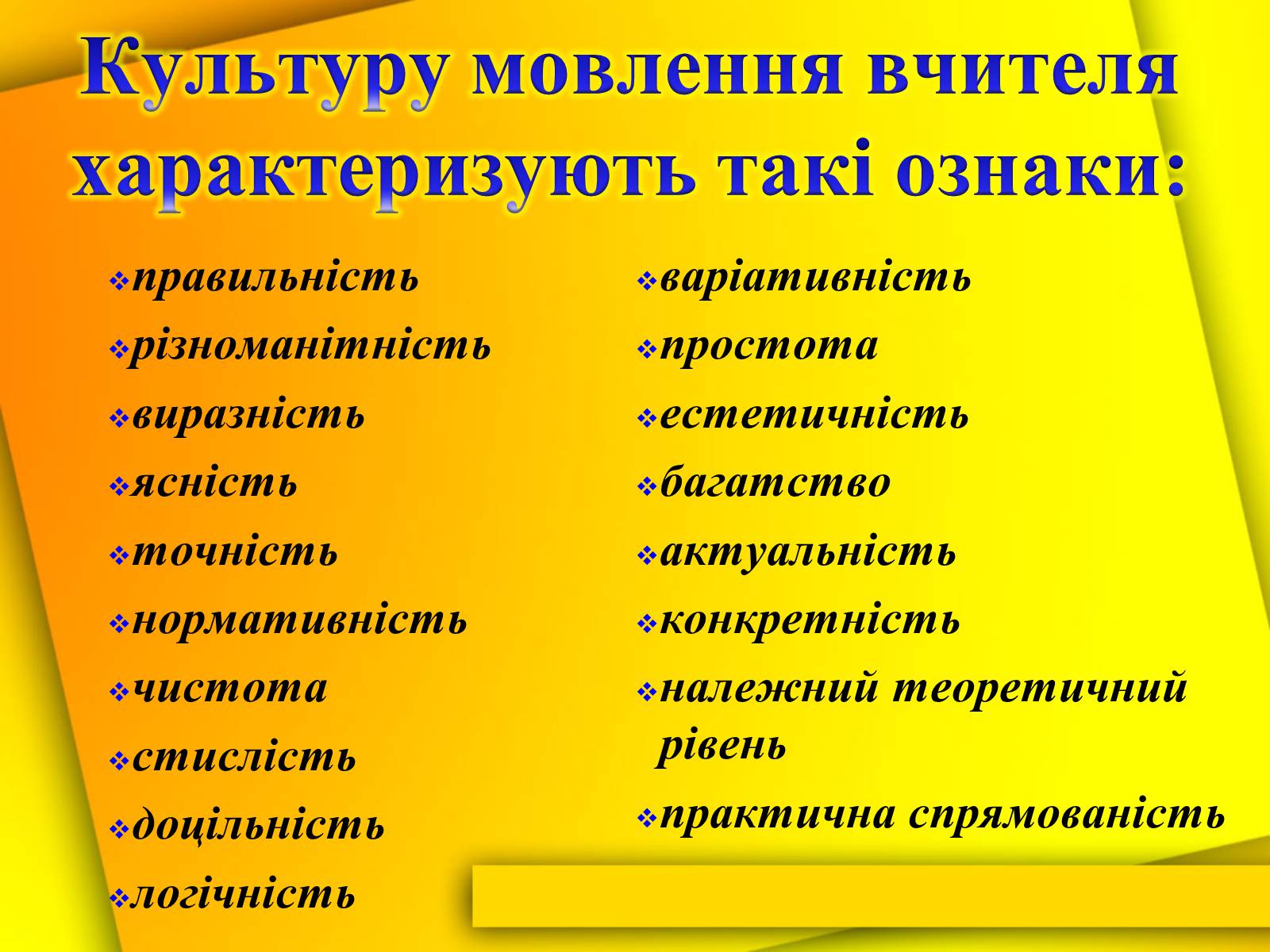 Культуру мовлення вчителя характеризують такі ознаки:

❖правильність
❖різноманітність
❖виразність
❖ясність
❖точність
❖нормативність
❖чистота
❖стислість
❖доцільність
❖логічність

❖варіативність
❖простота
❖естетичність
❖багатство
❖актуальність
❖конкретність
❖належний теоретичний рівень
❖практична спрямованість